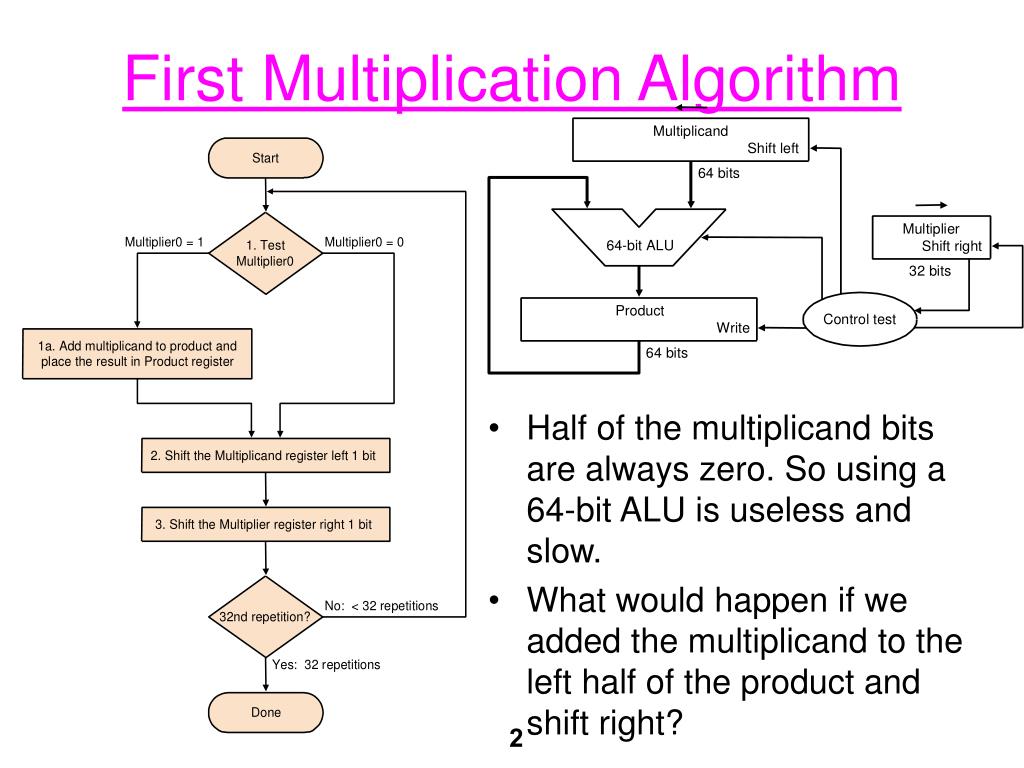 First Multiplication Algorithm

Start

Multiplier0 = 1

1. Test Multiplier0

Multiplier0 = 0

1a. Add multiplicand to product and place the result in Product register

2. Shift the Multiplicand register left 1 bit

3. Shift the Multiplier register right 1 bit

32nd repetition?

No: < 32 repetitions

Yes: 32 repetitions

Done

Multiplicand
Shift left

64 bits

64-bit ALU

Multiplier
Shift right

32 bits

Product
Write

Control test

64 bits

• Half of the multiplicand bits are always zero. So using a 64-bit ALU is useless and slow.
• What would happen if we added the multiplicand to the left half of the product and shift right?

2